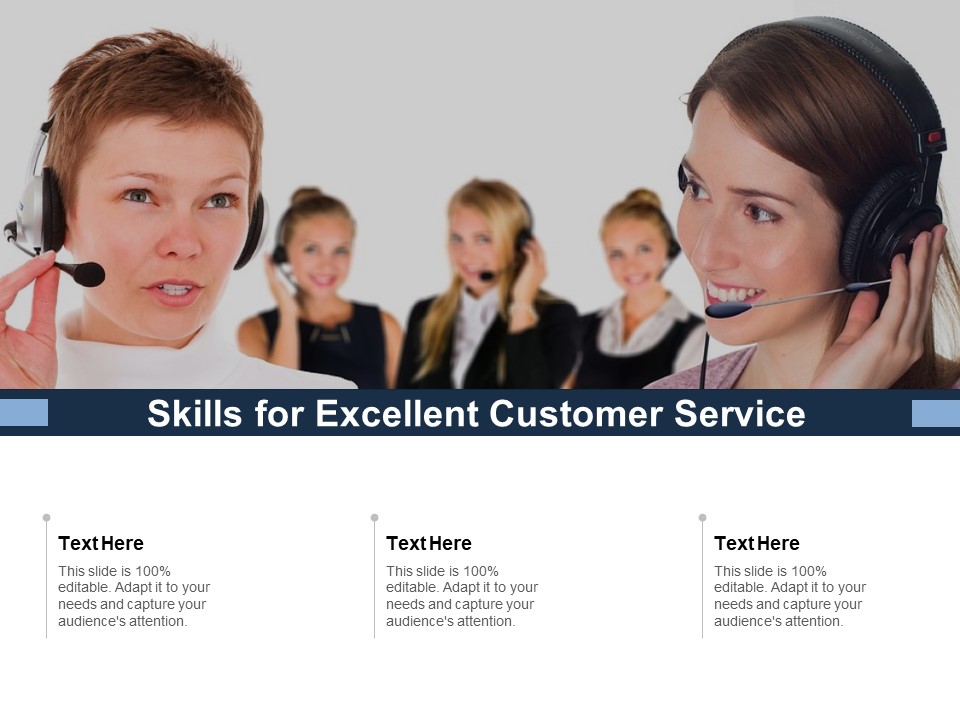 Skills for Excellent Customer Service

Text Here
This slide is 100% editable. Adapt it to your needs and capture your audience's attention.

Text Here
This slide is 100% editable. Adapt it to your needs and capture your audience's attention.

Text Here
This slide is 100% editable. Adapt it to your needs and capture your audience's attention.